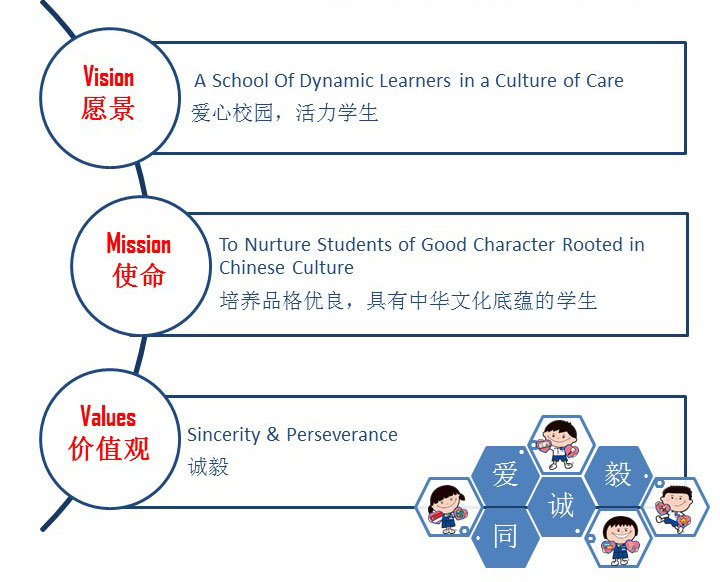 Vision
愿景

A School Of Dynamic Learners in a Culture of Care
爱心校园，活力学生

Mission
使命

To Nurture Students of Good Character Rooted in Chinese Culture
培养品格优良，具有中华文化底蕴的学生

Values
价值观

Sincerity & Perseverance
诚毅

爱
毅
诚
同